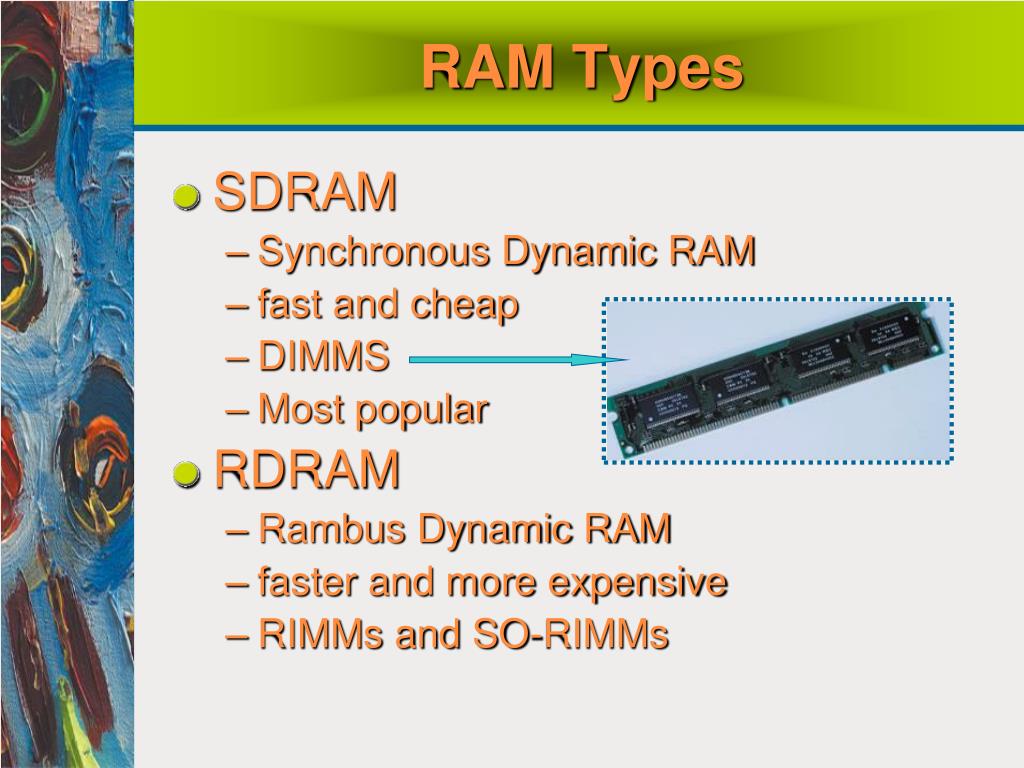 RAM Types

SDRAM
– Synchronous Dynamic RAM
– fast and cheap
– DIMMS
– Most popular

RDRAM
– Rambus Dynamic RAM
– faster and more expensive
– RIMMs and SO-RIMMs